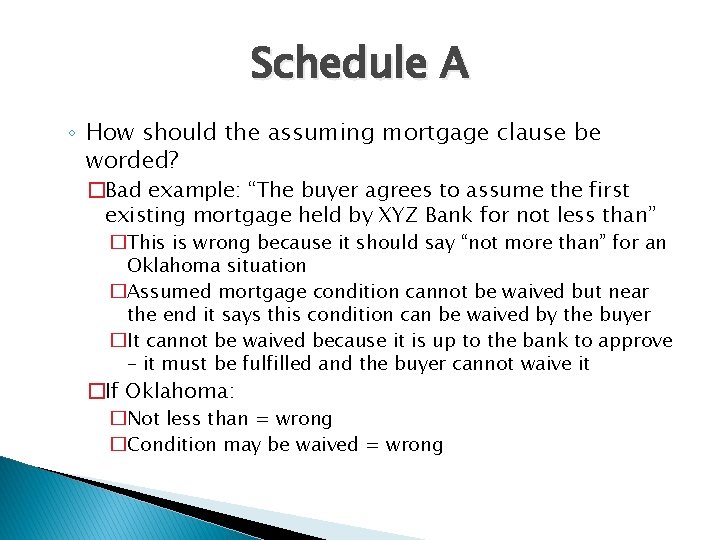 Schedule A

◦ How should the assuming mortgage clause be worded?

□Bad example: “The buyer agrees to assume the first existing mortgage held by XYZ Bank for not less than”

□This is wrong because it should say “not more than” for an Oklahoma situation

□Assumed mortgage condition cannot be waived but near the end it says this condition can be waived by the buyer

□It cannot be waived because it is up to the bank to approve – it must be fulfilled and the buyer cannot waive it

□If Oklahoma:

□Not less than = wrong

□Condition may be waived = wrong